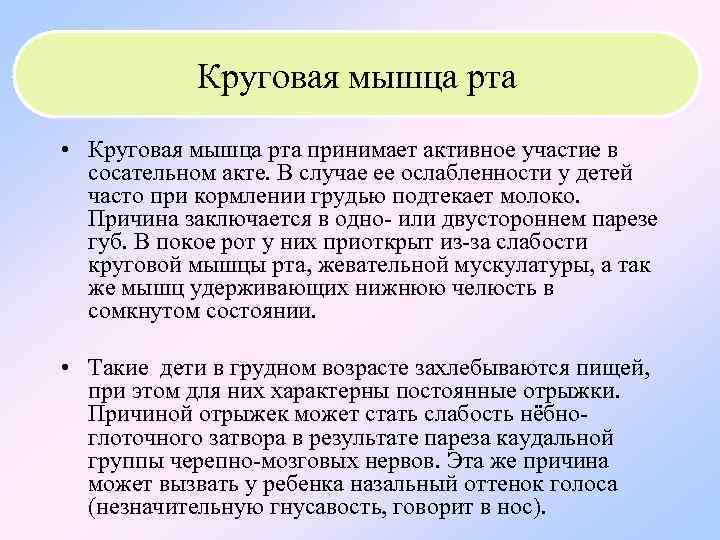 Круговая мышца рта

• Круговая мышца рта принимает активное участие в сосательном акте. В случае ее ослабленности у детей часто при кормлении грудью подтекает молоко. Причина заключается в одно- или двустороннем парезе губ. В покое рот у них приоткрыт из-за слабости круговой мышцы рта, жевательной мускулатуры, а так же мышц удерживающих нижнюю челюсть в сомкнутом состоянии.

• Такие дети в грудном возрасте захлебываются пищей, при этом для них характерны постоянные отрыжки. Причиной отрыжек может стать слабость нёбно-глоточного затвора в результате пареза каудальной группы черепно-мозговых нервов. Эта же причина может вызвать у ребенка назальный оттенок голоса (незначительную гнусавость, говорит в нос).